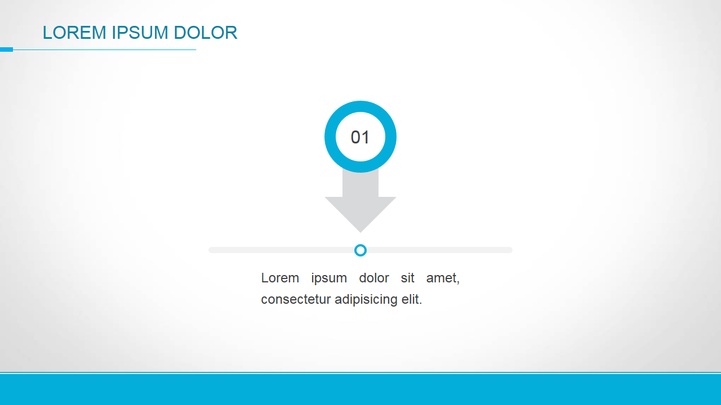 LOREM IPSUM DOLOR

01

Lorem ipsum dolor sit amet, consectetur adipisicing elit.